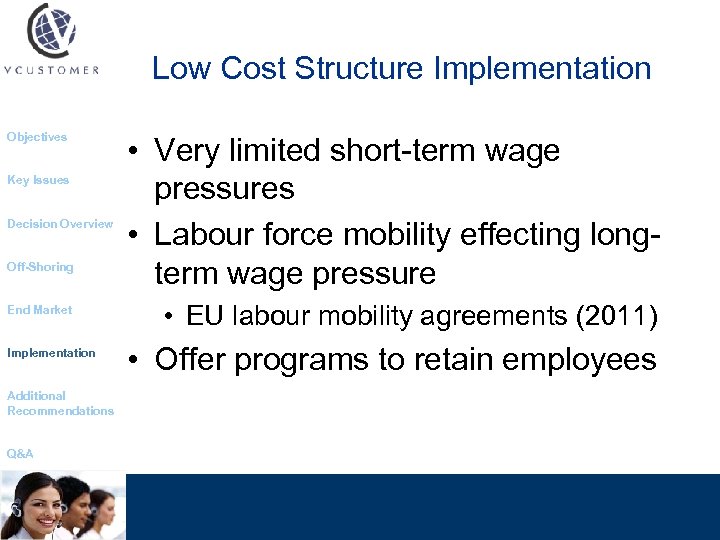 VCUSTOMER

Low Cost Structure Implementation

Objectives

Key Issues

Decision Overview

Off-Shoring

End Market

Implementation

Additional Recommendations

Q&A

• Very limited short-term wage pressures
• Labour force mobility effecting long-term wage pressure
• EU labour mobility agreements (2011)
• Offer programs to retain employees